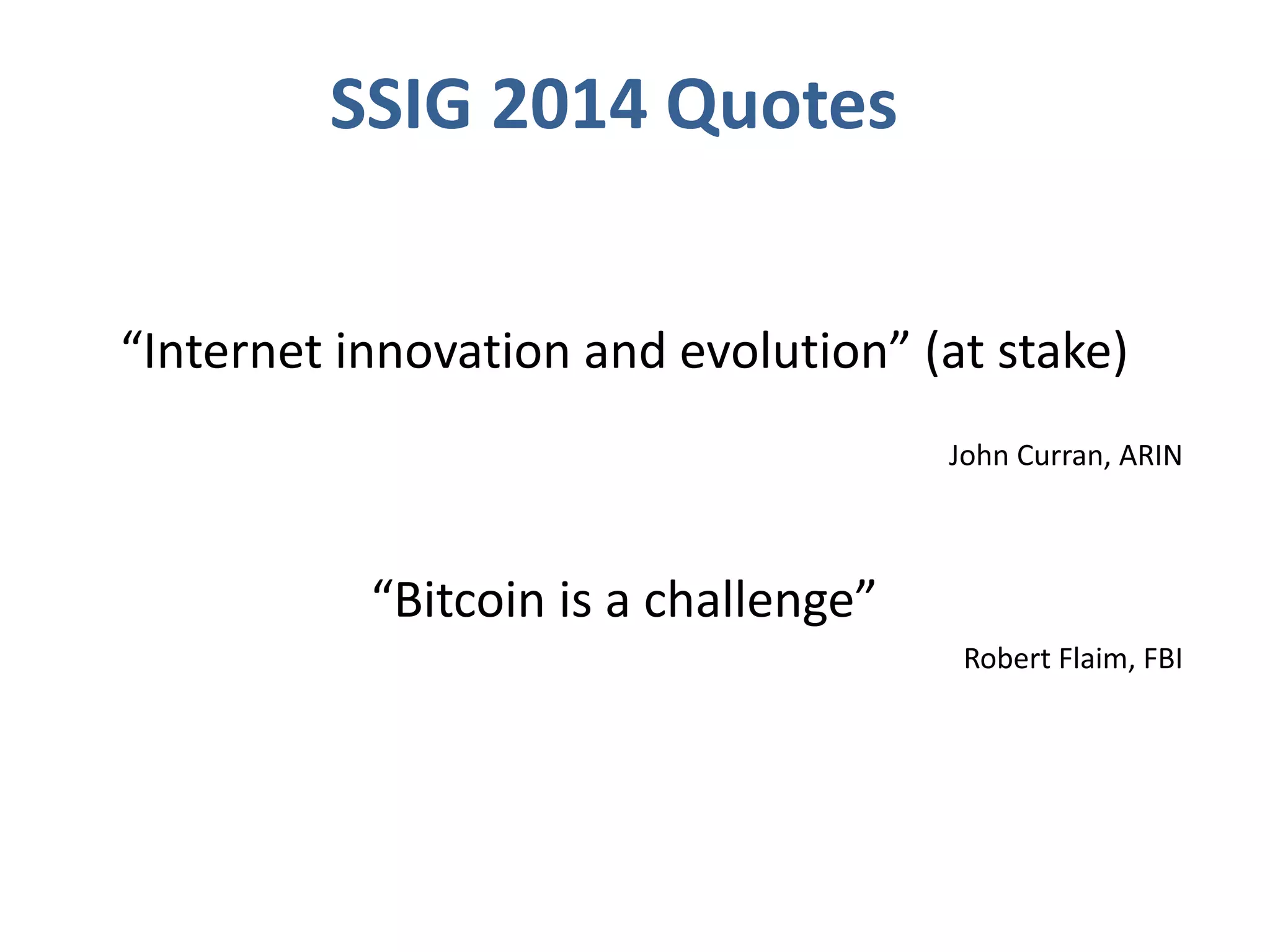 SSIG 2014 Quotes

“Internet innovation and evolution” (at stake)

John Curran, ARIN

“Bitcoin is a challenge”

Robert Flaim, FBI